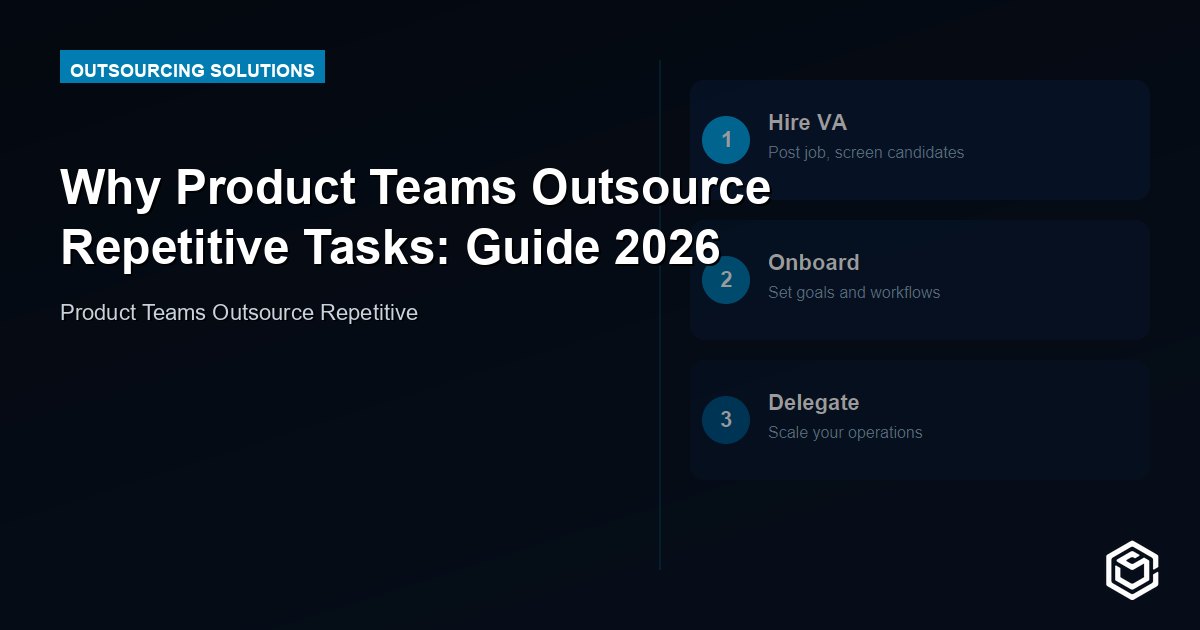 OUTSOURCING SOLUTIONS

Why Product Teams Outsource Repetitive Tasks: Guide 2026

Product Teams Outsource Repetitive

1 Hire VA
Post job, screen candidates

2 Onboard
Set goals and workflows

3 Delegate
Scale your operations